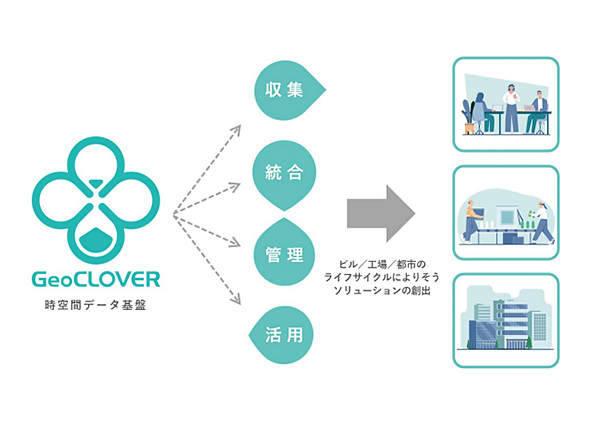 GeoCLOVER
時空間データ基盤

収集

統合

管理

活用

ビル／工場／都市の
ライフサイクルによりそう
ソリューションの創出